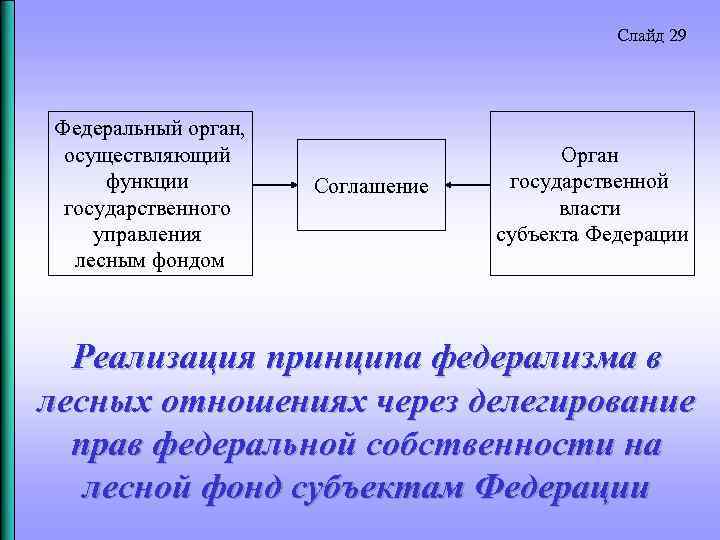 Слайд 29

Федеральный орган, осуществляющий функции государственного управления лесным фондом

Соглашение

Орган государственной власти субъекта Федерации

Реализация принципа федерализма в лесных отношениях через делегирование прав федеральной собственности на лесной фонд субъектам Федерации